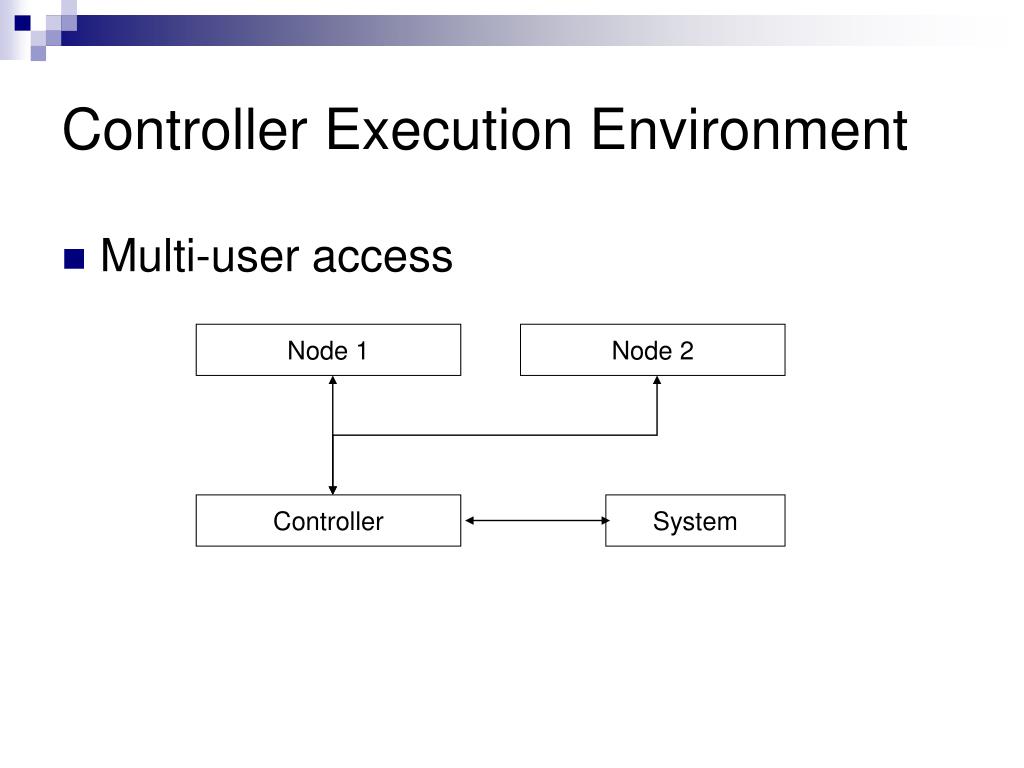 Controller Execution Environment

Multi-user access

Node 1

Node 2

Controller

System